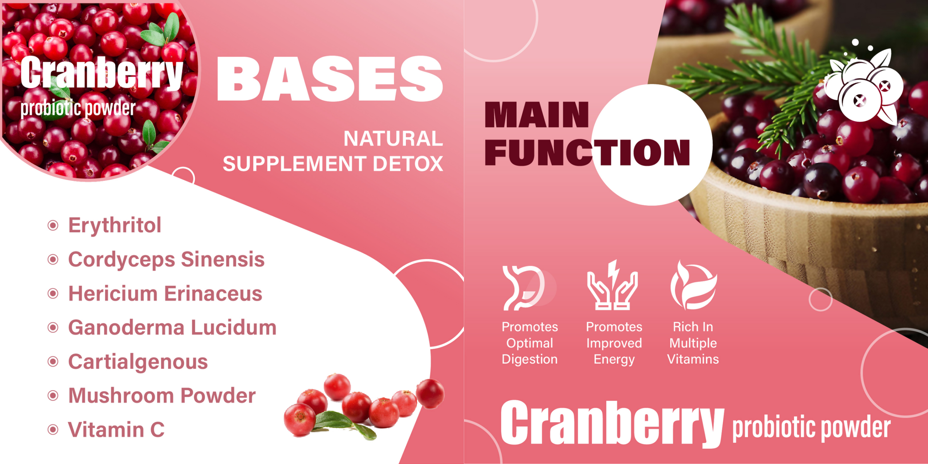 Cranberry
probiotic powder

BASES

NATURAL SUPPLEMENT DETOX

Erythritol
Cordyceps Sinensis
Hericium Erinaceus
Ganoderma Lucidum
Cartialgenous
Mushroom Powder
Vitamin C

MAIN FUNCTION

Promotes Optimal Digestion

Promotes Improved Energy

Rich In Multiple Vitamins

Cranberry probiotic powder